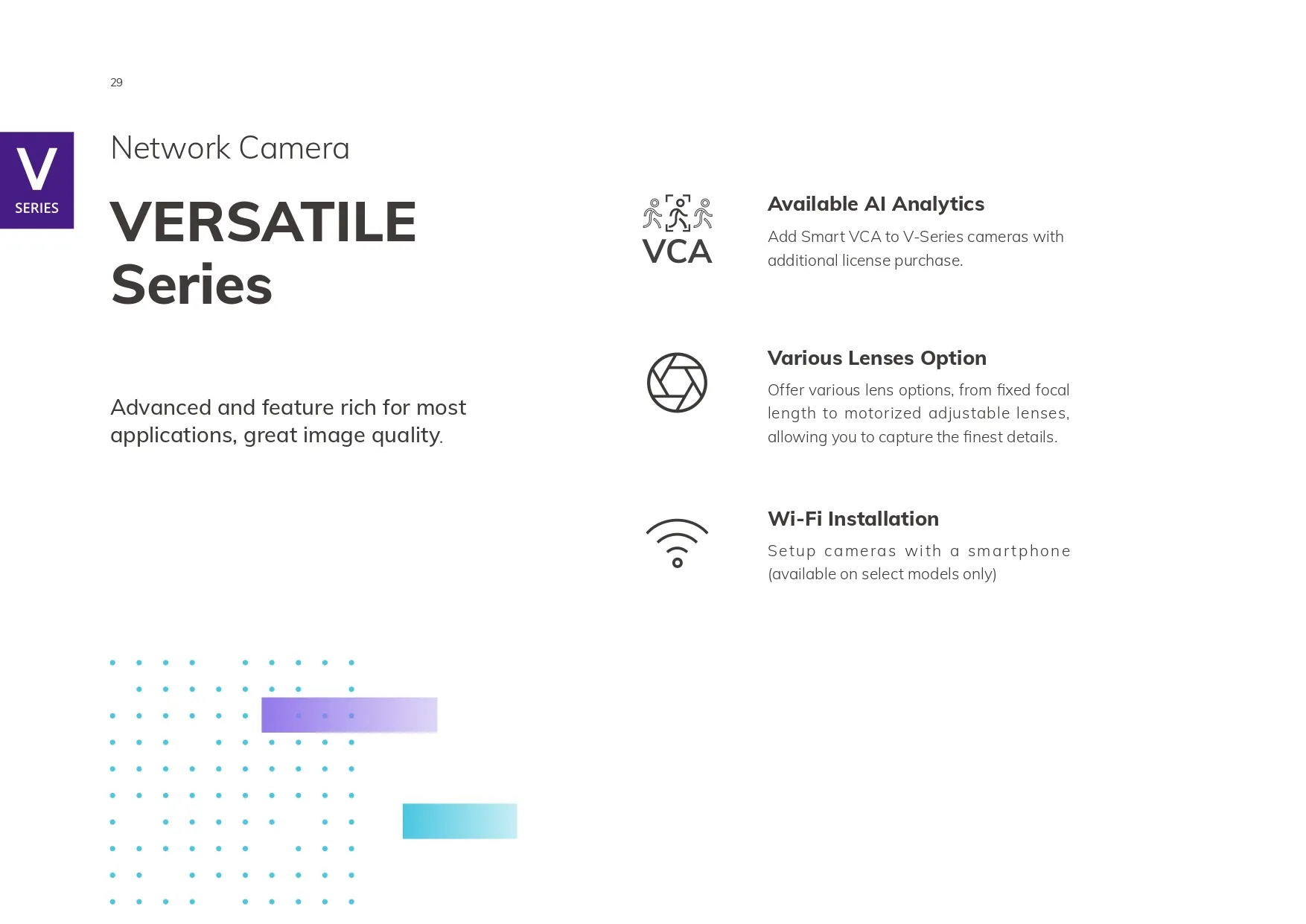 29

V
SERIES

Network Camera

VERSATILE
Series

Advanced and feature rich for most applications, great image quality.

VCA

Available AI Analytics

Add Smart VCA to V-Series cameras with additional license purchase.

Various Lenses Option

Offer various lens options, from fixed focal length to motorized adjustable lenses, allowing you to capture the finest details.

Wi-Fi Installation

Setup cameras with a smartphone (available on select models only)